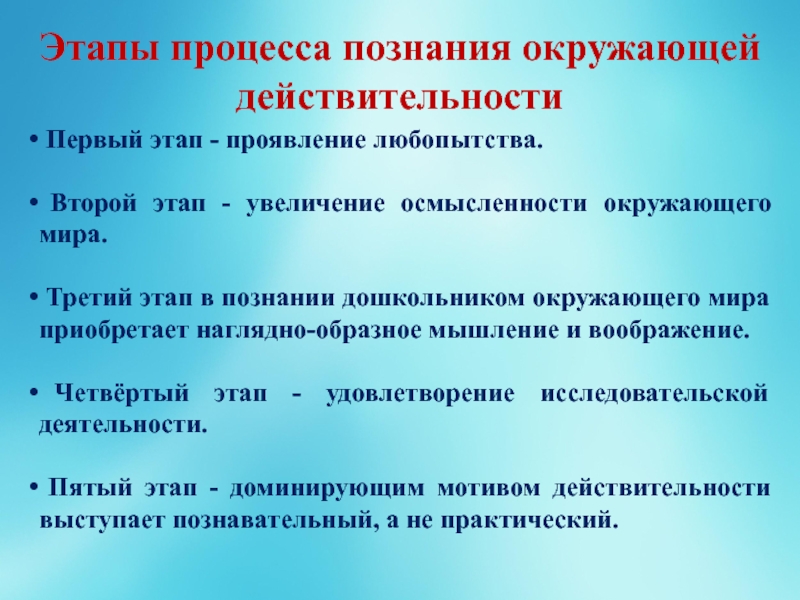 Этапы процесса познания окружающей действительности

• Первый этап - проявление любопытства.

• Второй этап - увеличение осмысленности окружающего мира.

• Третий этап в познании дошкольником окружающего мира приобретает наглядно-образное мышление и воображение.

• Четвёртый этап - удовлетворение исследовательской деятельности.

• Пятый этап - доминирующим мотивом действительности выступает познавательный, а не практический.